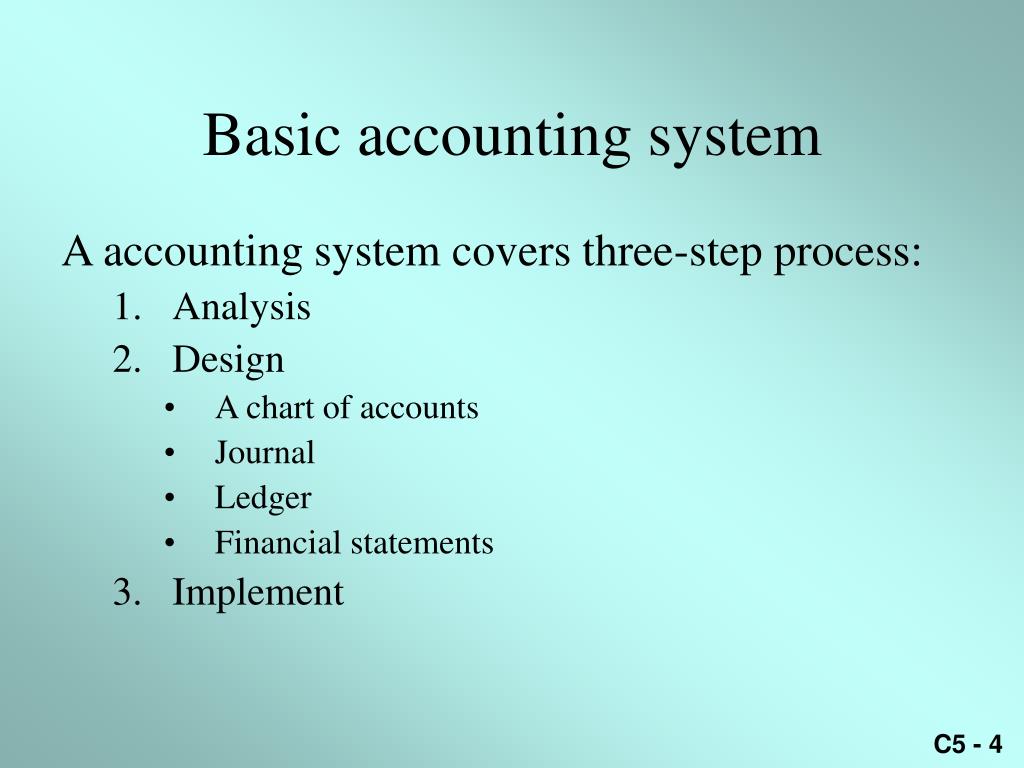 Basic accounting system

A accounting system covers three-step process:

1. Analysis
2. Design
   • A chart of accounts
   • Journal
   • Ledger
   • Financial statements
3. Implement

C5 - 4